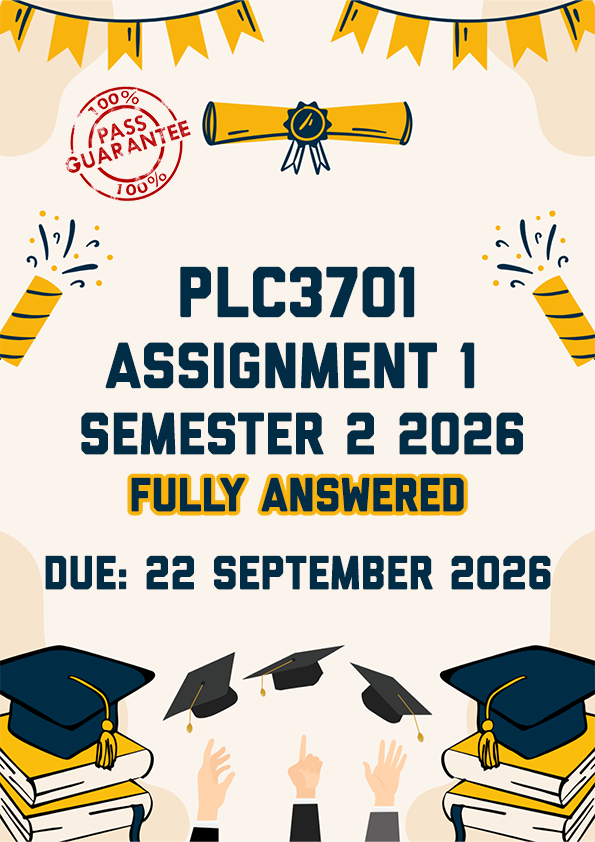 100%
PASS
GUARANTEE
100%

PLC3701
ASSIGNMENT 1
SEMESTER 2 2026
FULLY ANSWERED

DUE: 22 SEPTEMBER 2026